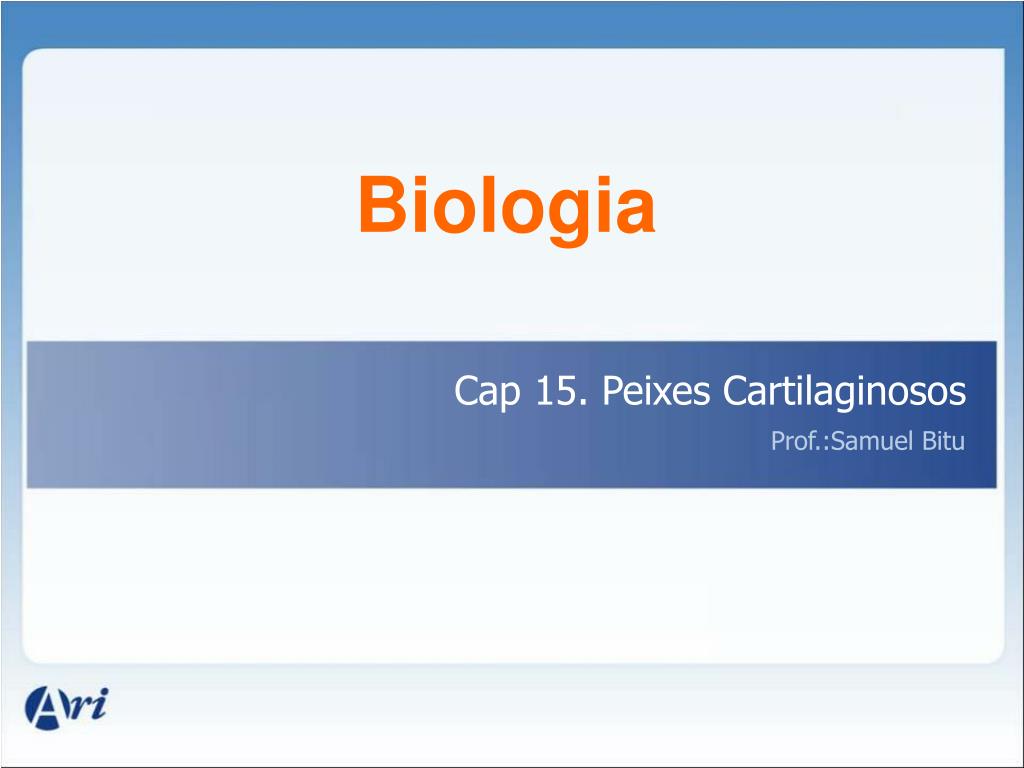 Biologia

Cap 15. Peixes Cartilaginosos

Prof.:Samuel Bitu

Ari